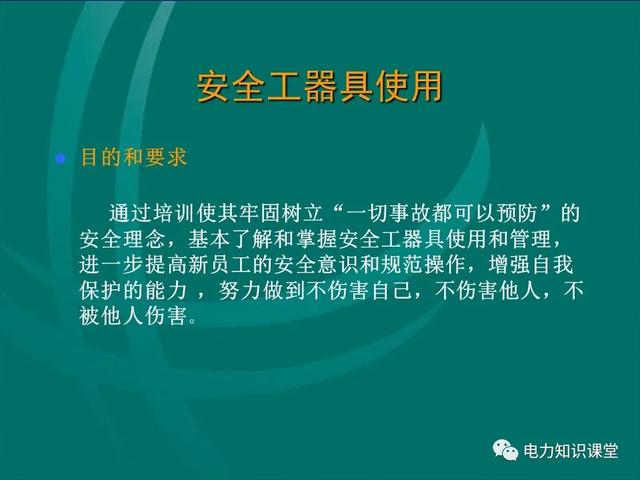 安全工器具使用

目的和要求

通过培训使其牢固树立“一切事故都可以预防”的安全理念，基本了解和掌握安全工器具使用和管理，进一步提高新员工的安全意识和规范操作，增强自我保护的能力 ，努力做到不伤害自己，不伤害他人，不被他人伤害。

电力知识课堂